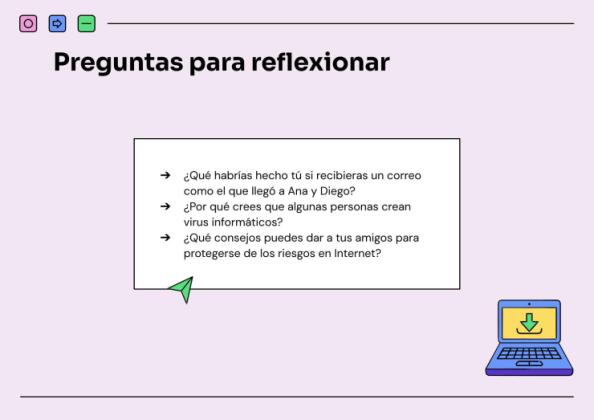 Preguntas para reflexionar

➔ ¿Qué habrías hecho tú si recibieras un correo como el que llegó a Ana y Diego?
➔ ¿Por qué crees que algunas personas crean virus informáticos?
➔ ¿Qué consejos puedes dar a tus amigos para protegerse de los riesgos en Internet?